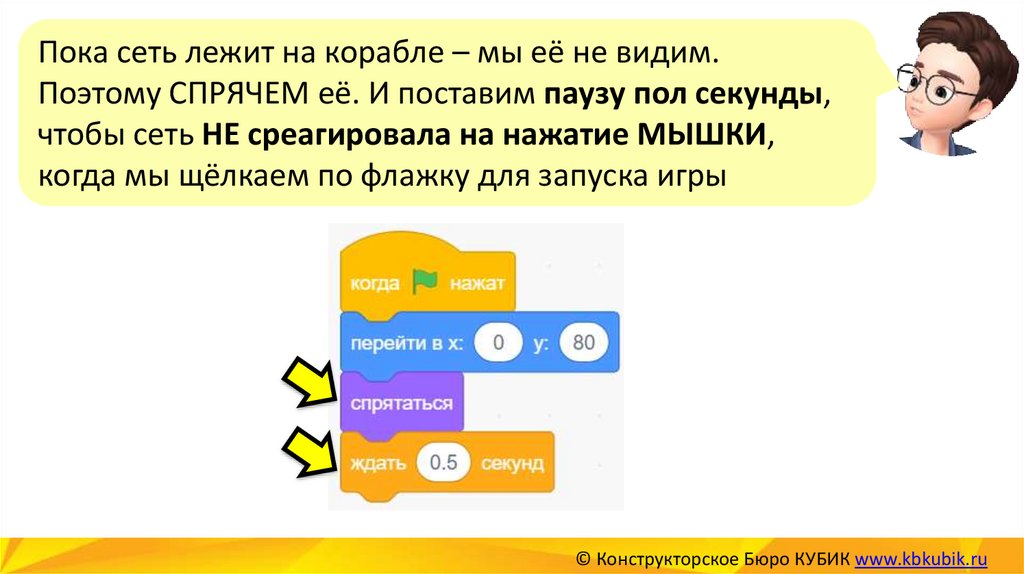 Пока сеть лежит на корабле – мы её не видим. Поэтому СПРЯЧЕМ её. И поставим паузу пол секунды, чтобы сеть НЕ среагировала на нажатие МЫШКИ, когда мы щёлкаем по флажку для запуска игры

когда нажат
перейти в x: 0 y: 80
спрятаться
ждать 0.5 секунд

© Конструкторское Бюро КУБИК www.kbkubik.ru